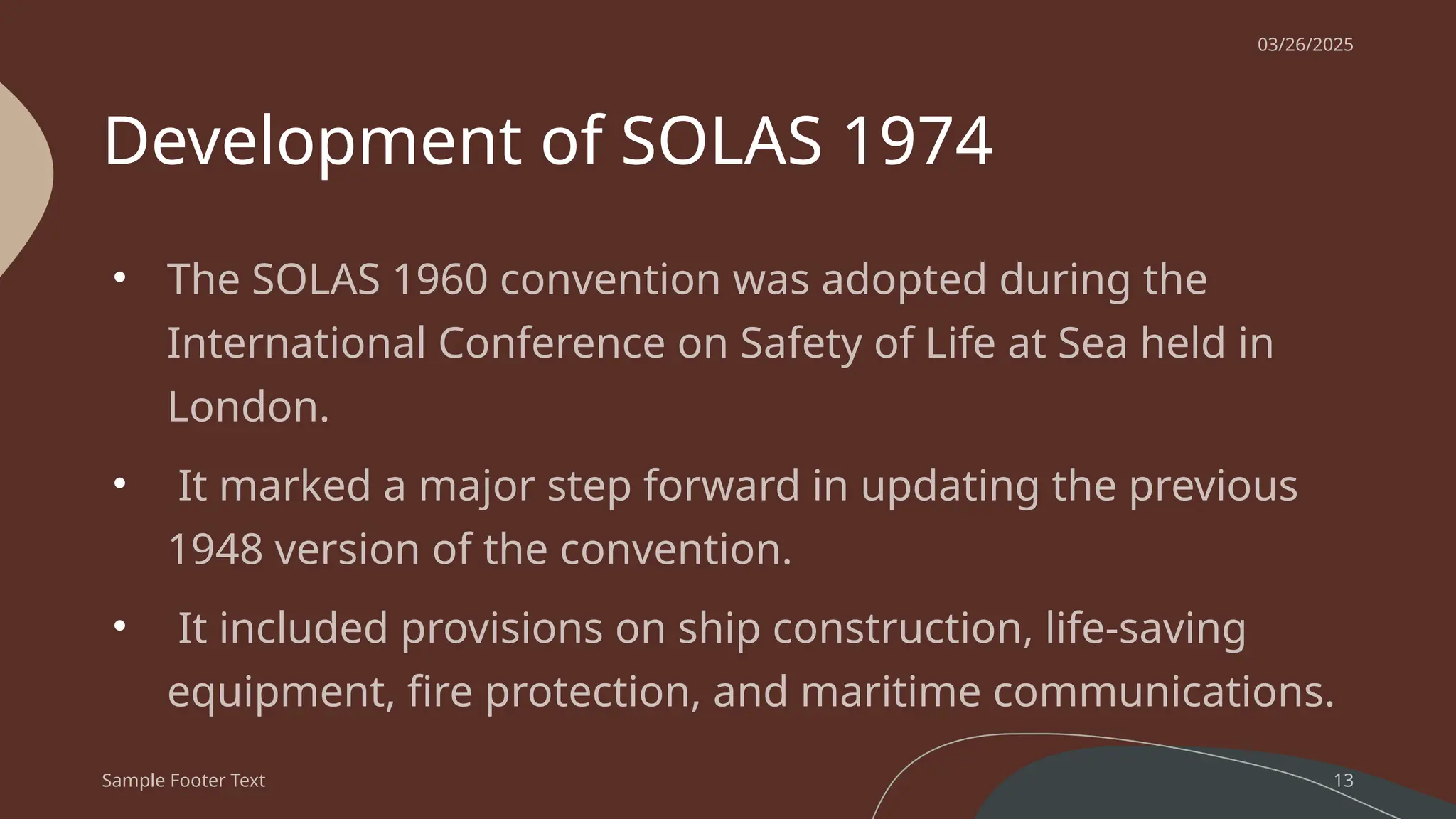 03/26/2025

Development of SOLAS 1974

• The SOLAS 1960 convention was adopted during the International Conference on Safety of Life at Sea held in London.

• It marked a major step forward in updating the previous 1948 version of the convention.

• It included provisions on ship construction, life-saving equipment, fire protection, and maritime communications.

Sample Footer Text

13